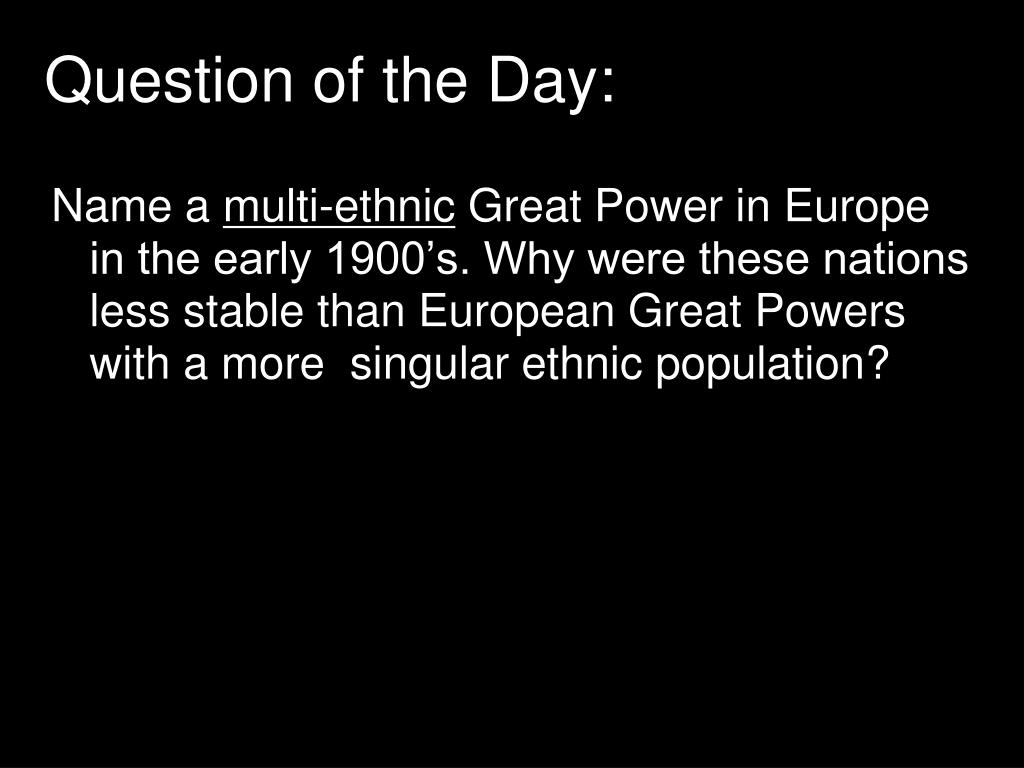 Question of the Day:

Name a multi-ethnic Great Power in Europe in the early 1900’s. Why were these nations less stable than European Great Powers with a more  singular ethnic population?